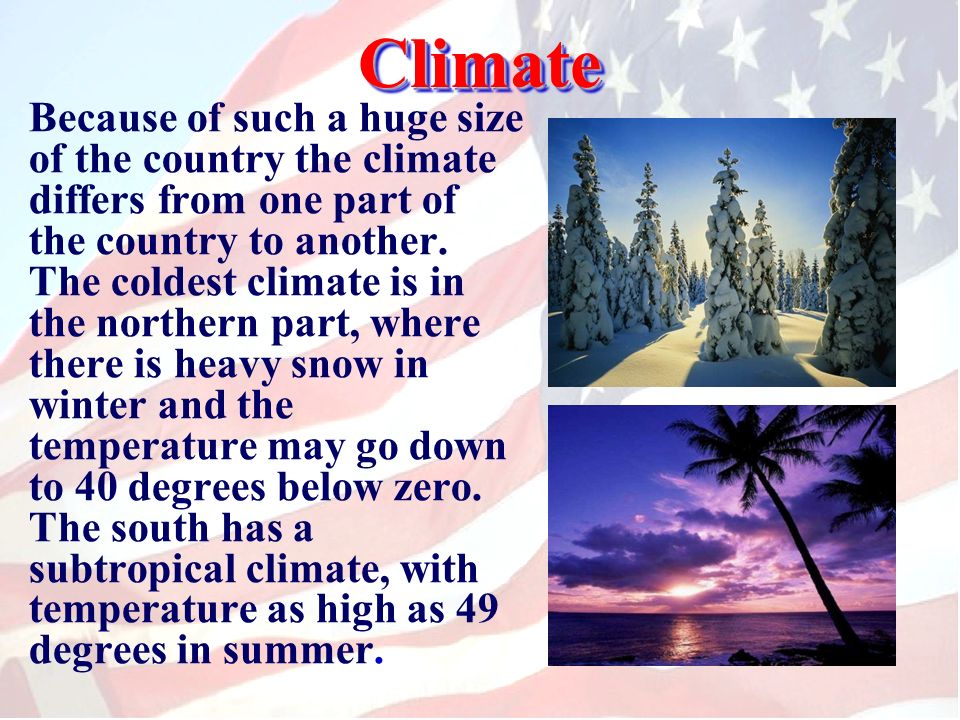 Climate

Because of such a huge size of the country the climate differs from one part of the country to another. The coldest climate is in the northern part, where there is heavy snow in winter and the temperature may go down to 40 degrees below zero. The south has a subtropical climate, with temperature as high as 49 degrees in summer.